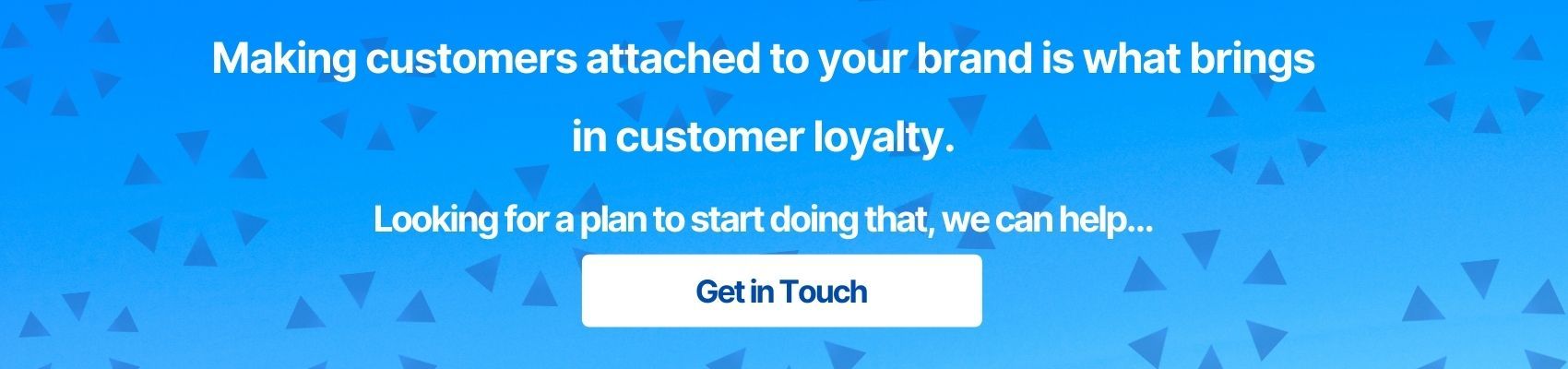 Making customers attached to your brand is what brings in customer loyalty.

Looking for a plan to start doing that, we can help...

Get in Touch